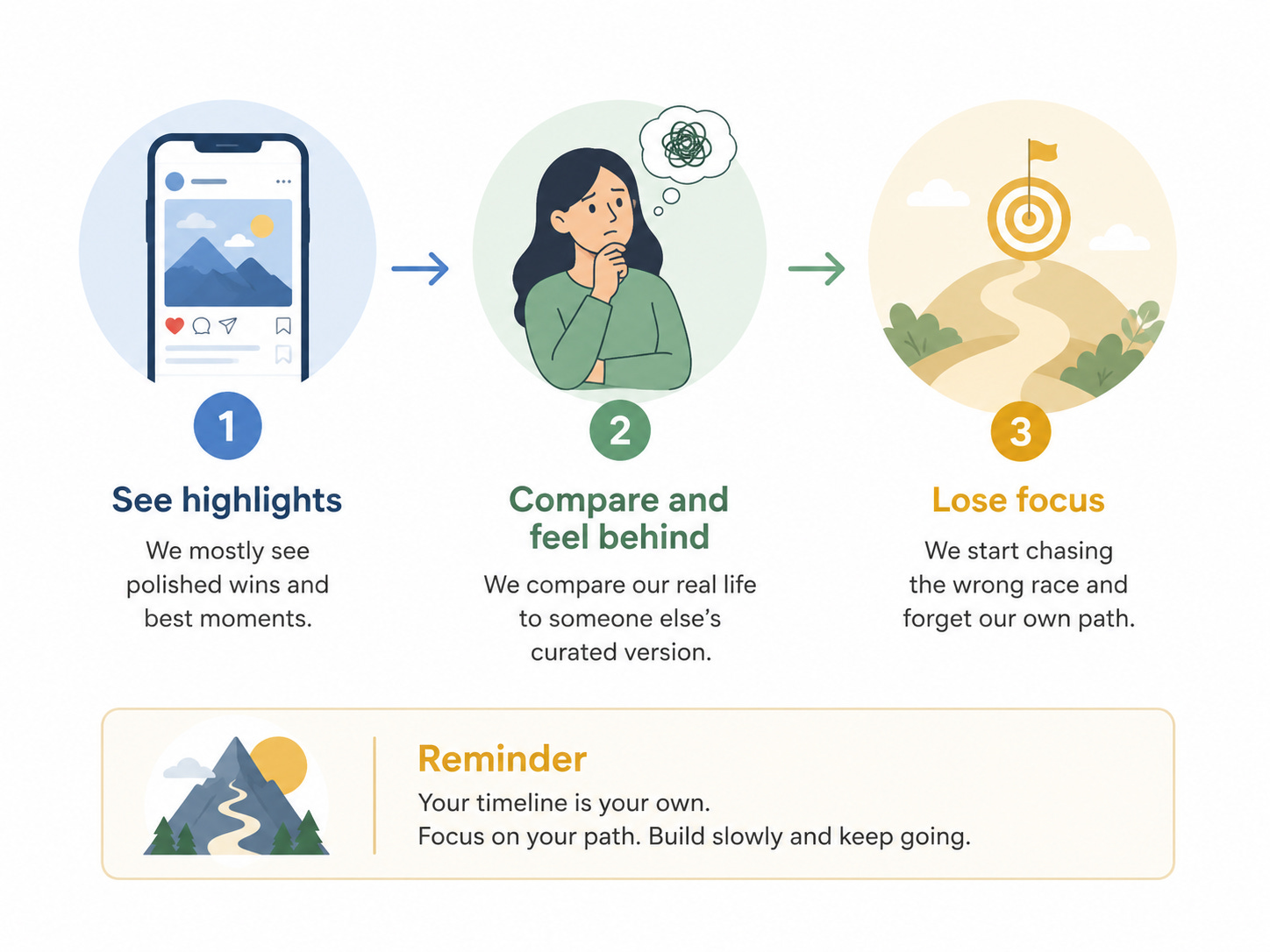 1

See highlights

We mostly see polished wins and best moments.

2

Compare and feel behind

We compare our real life to someone else's curated version.

3

Lose focus

We start chasing the wrong race and forget our own path.

Reminder

Your timeline is your own.
Focus on your path. Build slowly and keep going.